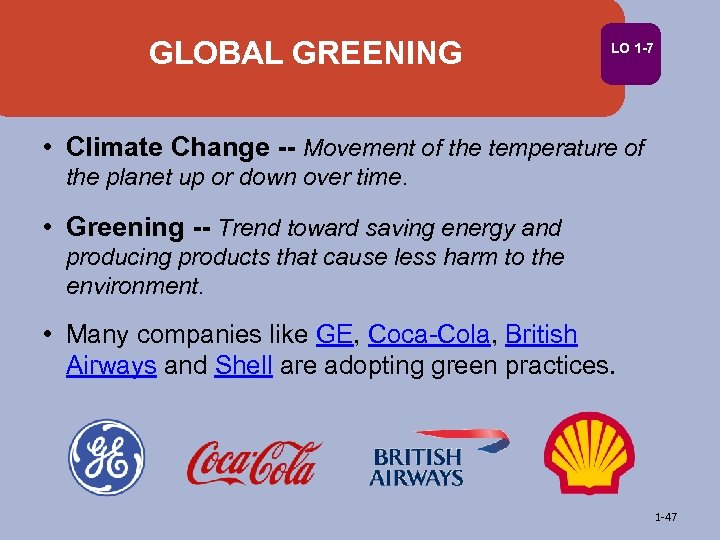 GLOBAL GREENING

LO 1-7

• Climate Change -- Movement of the temperature of the planet up or down over time.

• Greening -- Trend toward saving energy and producing products that cause less harm to the environment.

• Many companies like GE, Coca-Cola, British Airways and Shell are adopting green practices.

GE

Coca-Cola

BRITISH AIRWAYS

1-47